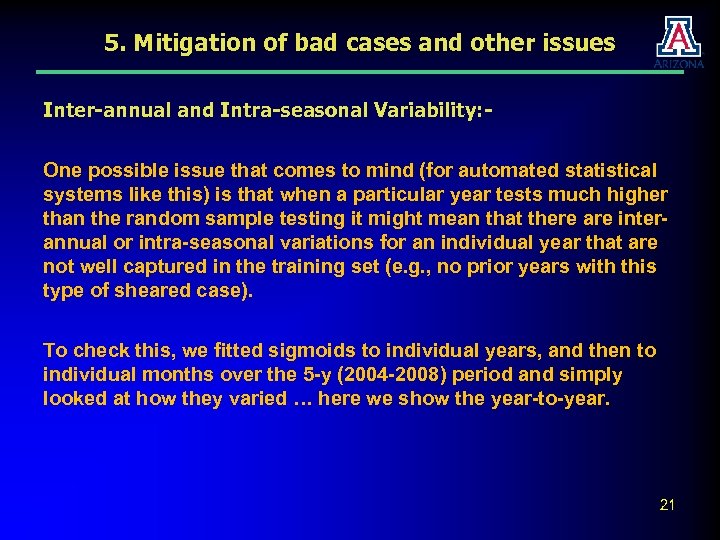 5. Mitigation of bad cases and other issues

A
ARIZONA

Inter-annual and Intra-seasonal Variability:-

One possible issue that comes to mind (for automated statistical systems like this) is that when a particular year tests much higher than the random sample testing it might mean that there are inter-annual or intra-seasonal variations for an individual year that are not well captured in the training set (e.g., no prior years with this type of sheared case).

To check this, we fitted sigmoids to individual years, and then to individual months over the 5-y (2004-2008) period and simply looked at how they varied … here we show the year-to-year.

21